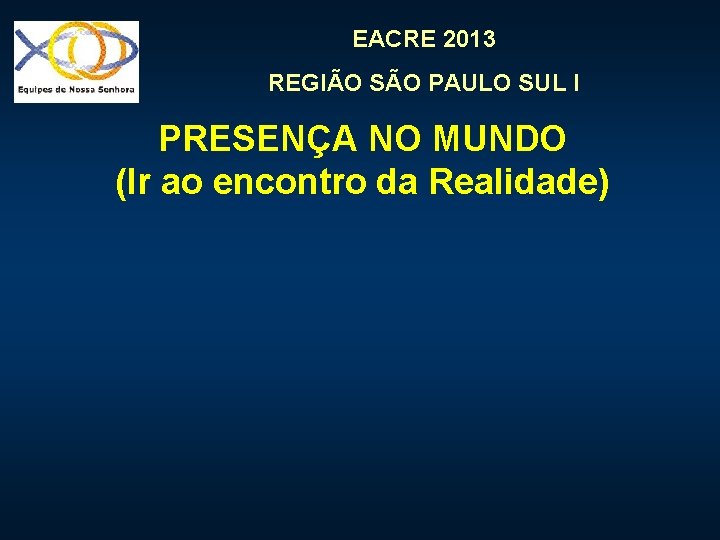 Equipes de Nossa Senhora

EACRE 2013

REGIÃO SÃO PAULO SUL I

PRESENÇA NO MUNDO
(Ir ao encontro da Realidade)